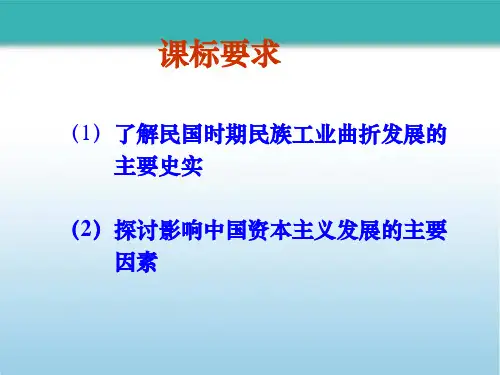 课标要求

（1）了解民国时期民族工业曲折发展的主要史实

（2）探讨影响中国资本主义发展的主要因素